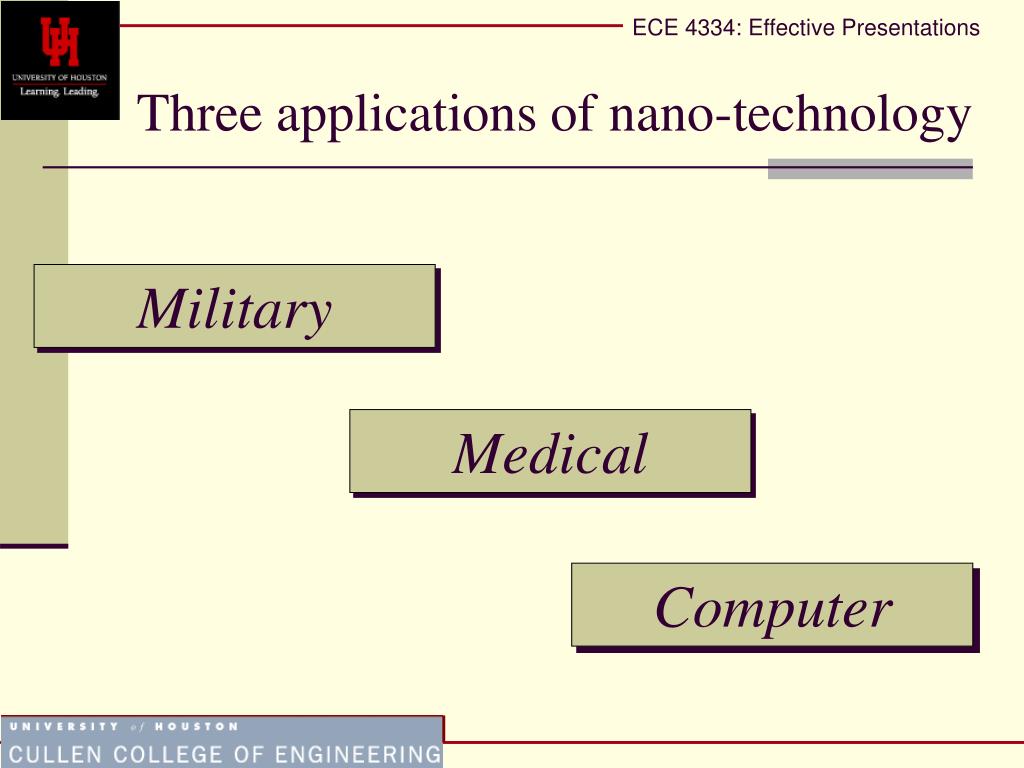 UH
UNIVERSITY OF HOUSTON
Learning. Leading.

ECE 4334: Effective Presentations

Three applications of nano-technology

Military

Medical

Computer

UNIVERSITY of HOUSTON
CULLEN COLLEGE OF ENGINEERING